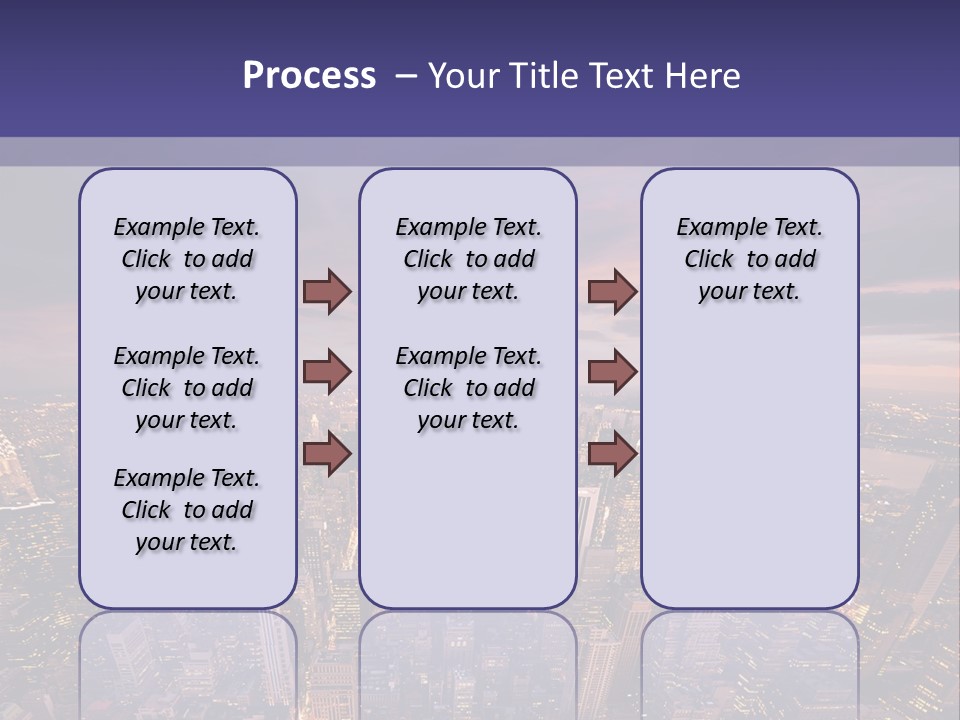 Process – Your Title Text Here

Example Text. Click to add your text.

Example Text. Click to add your text.

Example Text. Click to add your text.

Example Text. Click to add your text.

Example Text. Click to add your text.

Example Text. Click to add your text.